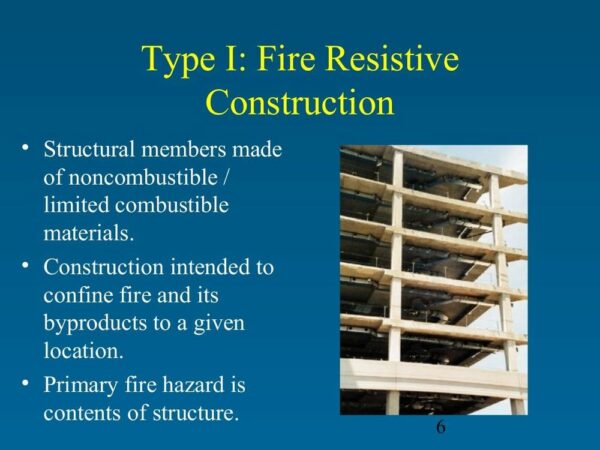 Type I: Fire Resistive Construction

• Structural members made of noncombustible / limited combustible materials.
• Construction intended to confine fire and its byproducts to a given location.
• Primary fire hazard is contents of structure.

6